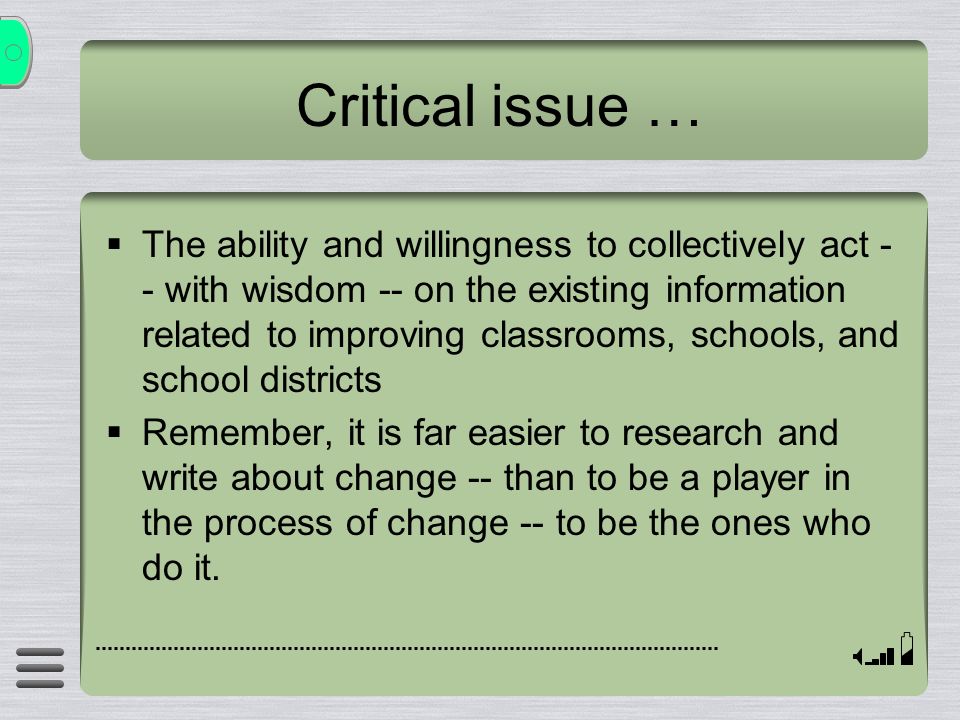 Critical issue …

▪ The ability and willingness to collectively act -- with wisdom -- on the existing information related to improving classrooms, schools, and school districts

▪ Remember, it is far easier to research and write about change -- than to be a player in the process of change -- to be the ones who do it.